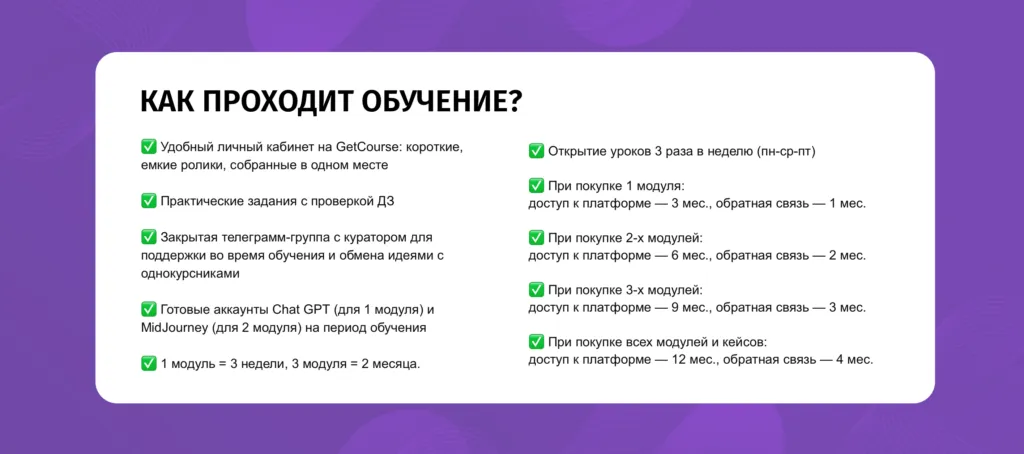 КАК ПРОХОДИТ ОБУЧЕНИЕ?

✅ Удобный личный кабинет на GetCourse: короткие, емкие ролики, собранные в одном месте

✅ Практические задания с проверкой ДЗ

✅ Закрытая телеграмм-группа с куратором для поддержки во время обучения и обмена идеями с однокурсниками

✅ Готовые аккаунты Chat GPT (для 1 модуля) и MidJourney (для 2 модуля) на период обучения

✅ 1 модуль = 3 недели, 3 модуля = 2 месяца.

✅ Открытие уроков 3 раза в неделю (пн-ср-пт)

✅ При покупке 1 модуля:
доступ к платформе — 3 мес., обратная связь — 1 мес.

✅ При покупке 2-х модулей:
доступ к платформе — 6 мес., обратная связь — 2 мес.

✅ При покупке 3-х модулей:
доступ к платформе — 9 мес., обратная связь — 3 мес.

✅ При покупке всех модулей и кейсов:
доступ к платформе — 12 мес., обратная связь — 4 мес.